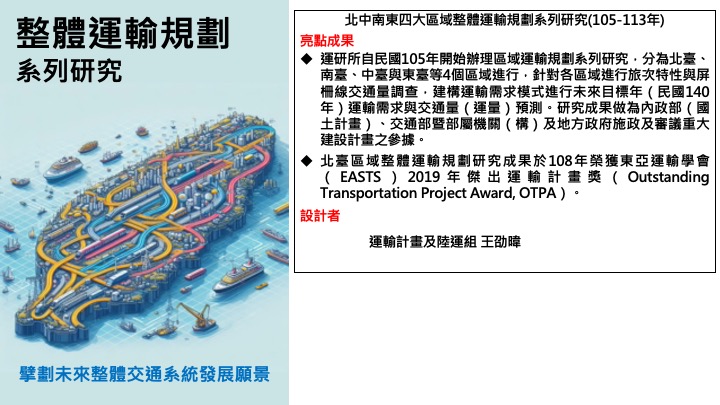 整體運輸規劃
系列研究

擘劃未來整體交通系統發展願景

北中南東四大區域整體運輸規劃系列研究(105-113年)

亮點成果

◆ 運研所自民國105年開始辦理區域運輸規劃系列研究，分為北臺、南臺、中臺與東臺等4個區域進行，針對各區域進行旅次特性與屏柵線交通量調查，建構運輸需求模式進行未來目標年（民國140年）運輸需求與交通量（運量）預測。研究成果做為內政部（國土計畫）、交通部暨部屬機關（構）及地方政府施政及審議重大建設計畫之參據。

◆ 北臺區域整體運輸規劃研究成果於108年榮獲東亞運輸學會（EASTS）2019年傑出運輸計畫獎（Outstanding Transportation Project Award, OTPA）。

設計者

運輸計畫及陸運組 王劭暐